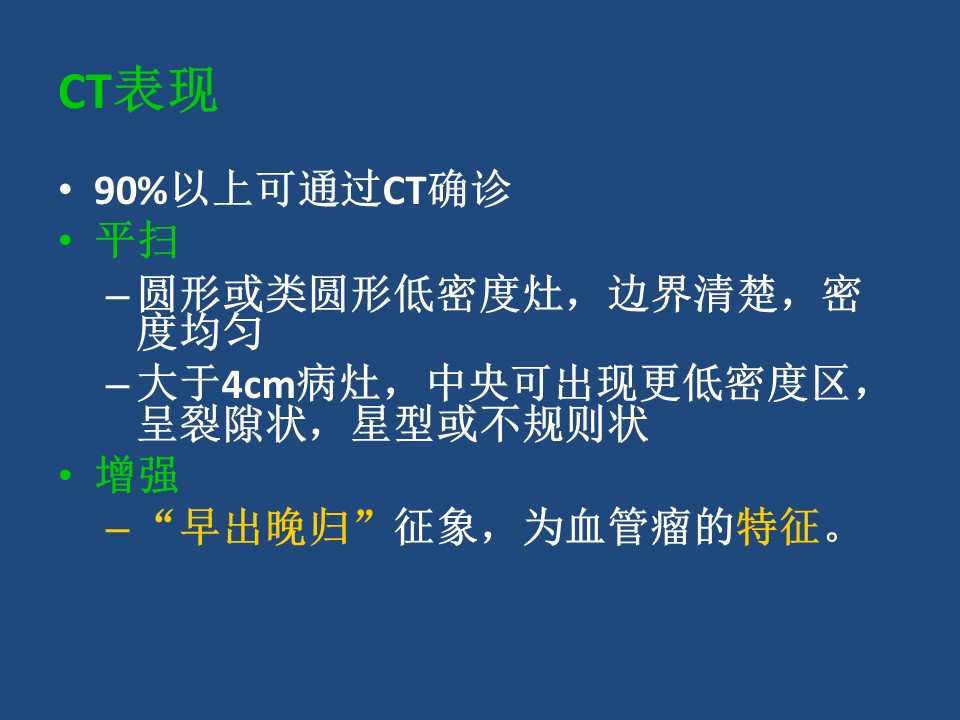 CT表现

• 90%以上可通过CT确诊
• 平扫
– 圆形或类圆形低密度灶，边界清楚，密度均匀
– 大于4cm病灶，中央可出现更低密度区，呈裂隙状，星型或不规则状
• 增强
– “早出晚归”征象，为血管瘤的特征。